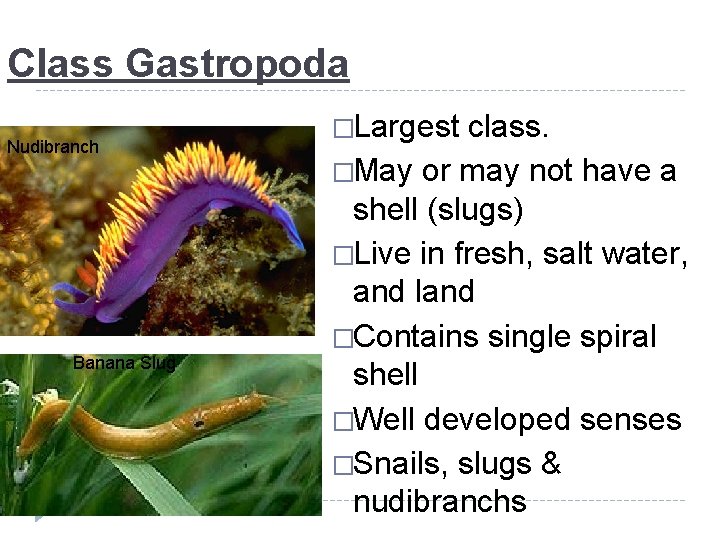 Class Gastropoda

Nudibranch

Banana Slug

□Largest class.

□May or may not have a shell (slugs)

□Live in fresh, salt water, and land

□Contains single spiral shell

□Well developed senses

□Snails, slugs & nudibranchs